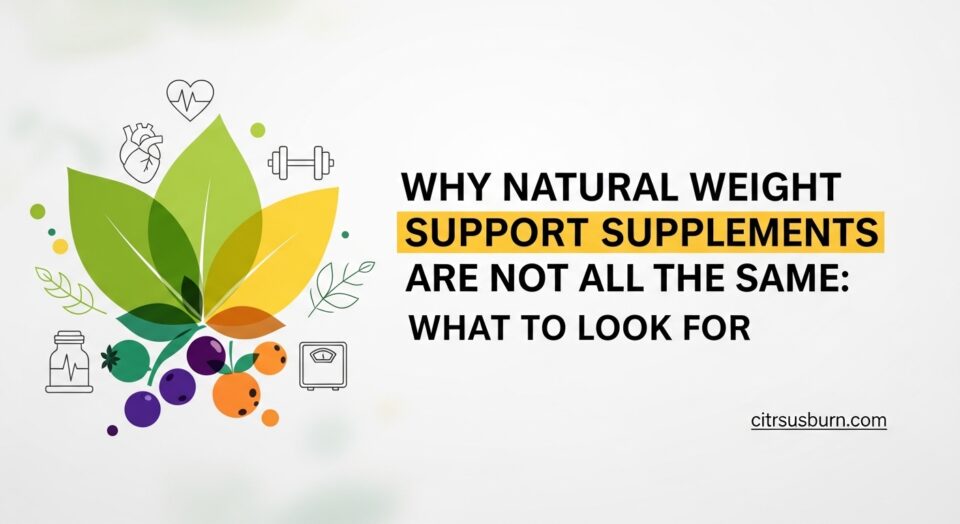 WHY NATURAL WEIGHT SUPPORT SUPPLEMENTS ARE NOT ALL THE SAME: WHAT TO LOOK FOR

citrsusburn.com